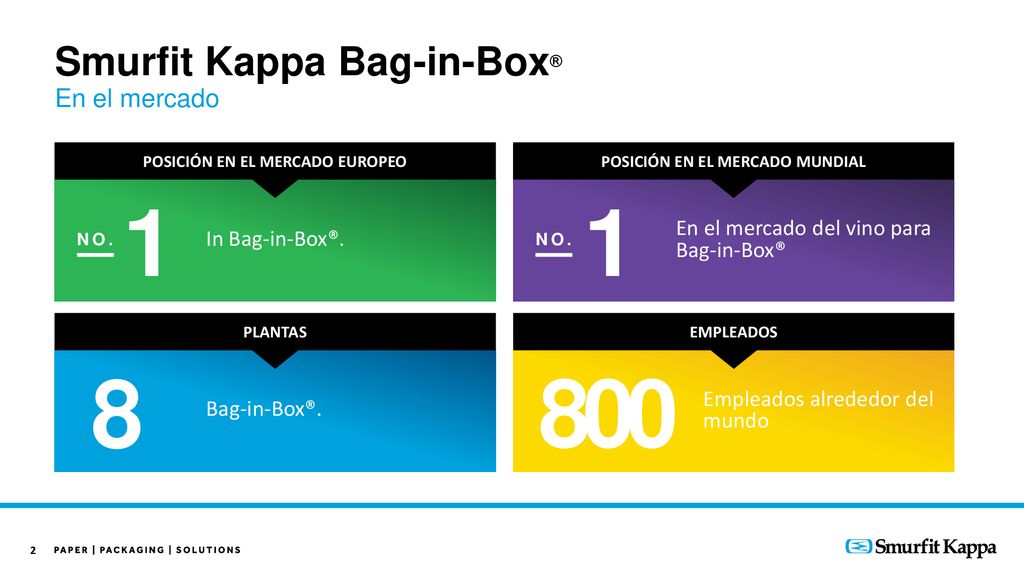 Smurfit Kappa Bag-in-Box®
En el mercado

POSICIÓN EN EL MERCADO EUROPEO

NO. 1 In Bag-in-Box®.

POSICIÓN EN EL MERCADO MUNDIAL

NO. 1 En el mercado del vino para Bag-in-Box®

PLANTAS

8 Bag-in-Box®.

EMPLEADOS

800 Empleados alrededor del mundo

2 PAPER | PACKAGING | SOLUTIONS

Smurfit Kappa